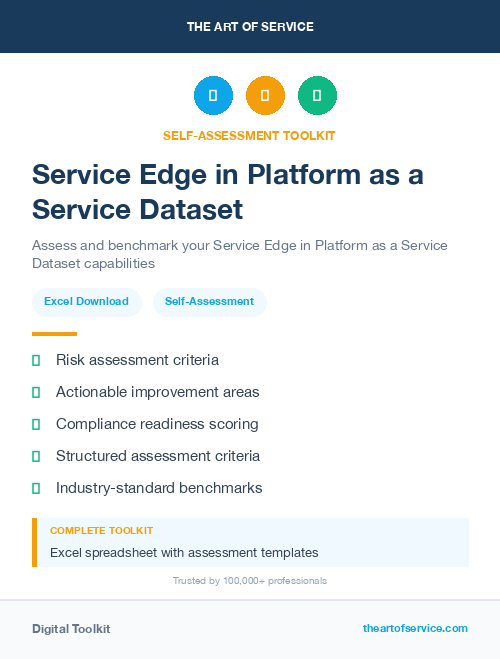 THE ART OF SERVICE

SELF-ASSESSMENT TOOLKIT

Service Edge in Platform as a Service Dataset

Assess and benchmark your Service Edge in Platform as a Service Dataset capabilities

Excel Download

Self-Assessment

Risk assessment criteria

Actionable improvement areas

Compliance readiness scoring

Structured assessment criteria

Industry-standard benchmarks

COMPLETE TOOLKIT

Excel spreadsheet with assessment templates

Trusted by 100,000+ professionals

Digital Toolkit

theartofservice.com